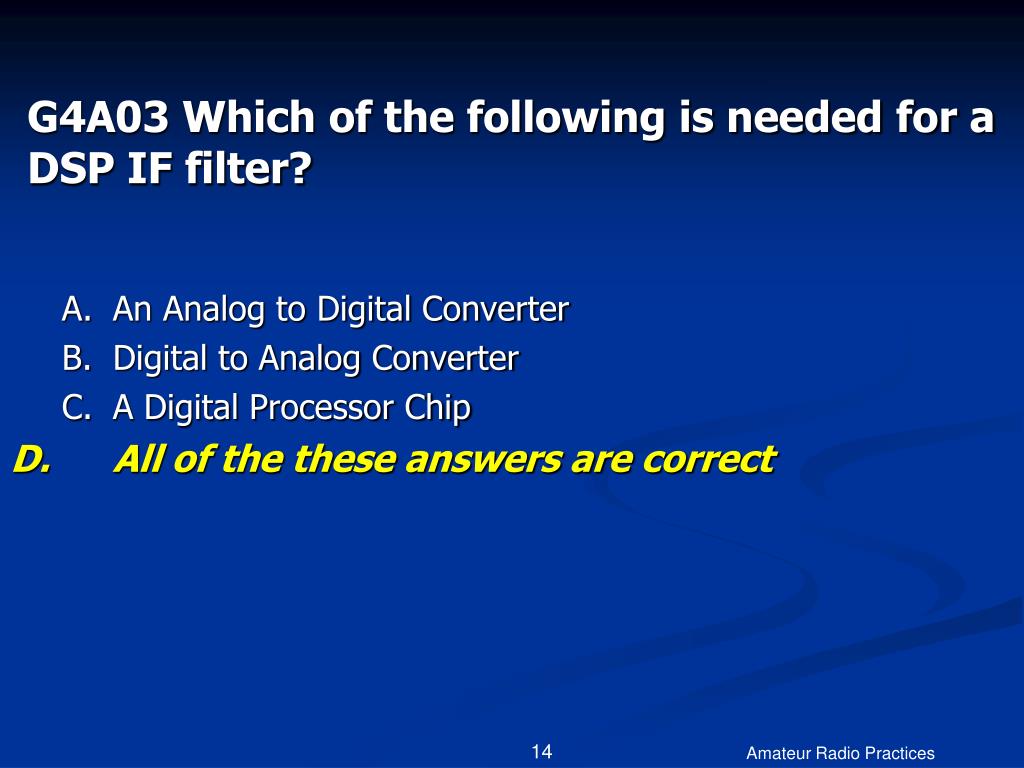 G4A03 Which of the following is needed for a DSP IF filter?

A. An Analog to Digital Converter
B. Digital to Analog Converter
C. A Digital Processor Chip
D. All of the these answers are correct

14

Amateur Radio Practices